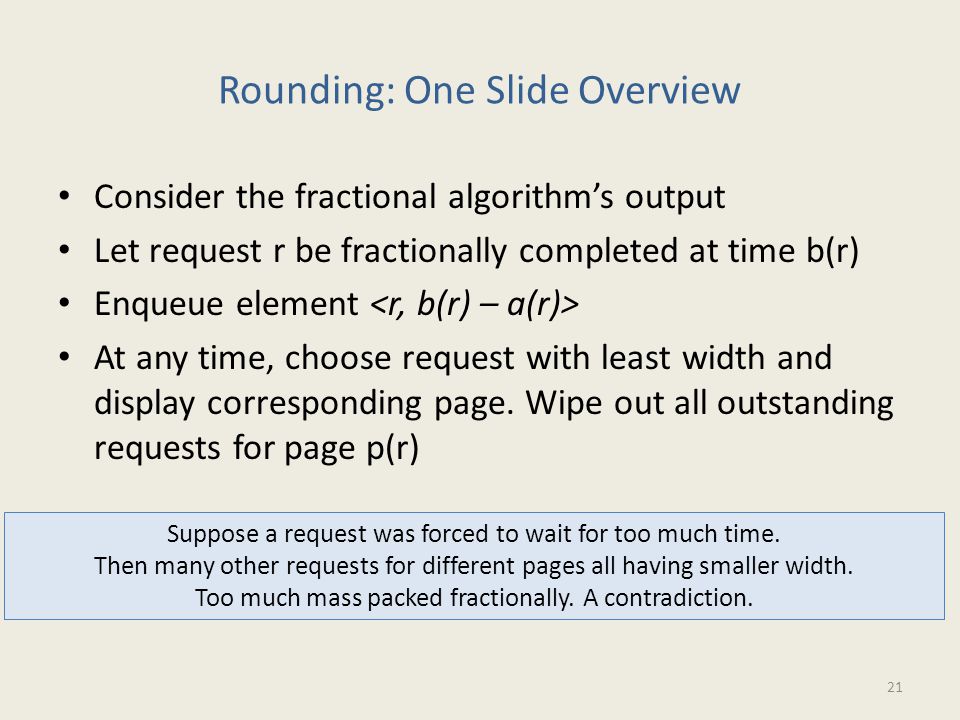 Rounding: One Slide Overview

• Consider the fractional algorithm's output
• Let request r be fractionally completed at time b(r)
• Enqueue element <r, b(r) – a(r)>
• At any time, choose request with least width and display corresponding page. Wipe out all outstanding requests for page p(r)

Suppose a request was forced to wait for too much time.
Then many other requests for different pages all having smaller width.
Too much mass packed fractionally. A contradiction.

21